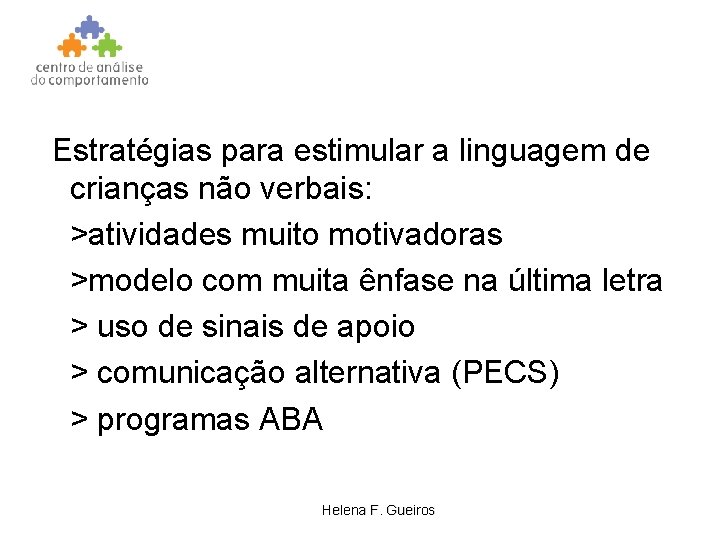 centro de análise
do comportamento

Estratégias para estimular a linguagem de crianças não verbais:

>atividades muito motivadoras

>modelo com muita ênfase na última letra

> uso de sinais de apoio

> comunicação alternativa (PECS)

> programas ABA

Helena F. Gueiros